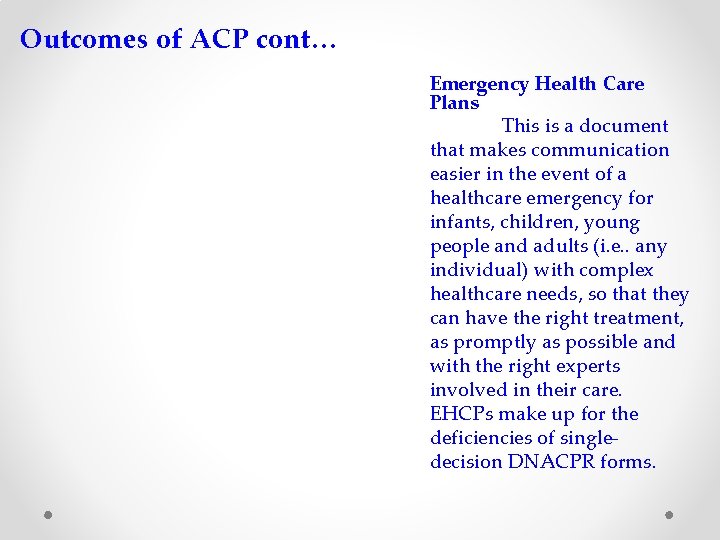 Outcomes of ACP cont…

Emergency Health Care Plans

This is a document that makes communication easier in the event of a healthcare emergency for infants, children, young people and adults (i.e.. any individual) with complex healthcare needs, so that they can have the right treatment, as promptly as possible and with the right experts involved in their care. EHCPs make up for the deficiencies of single-decision DNACPR forms.